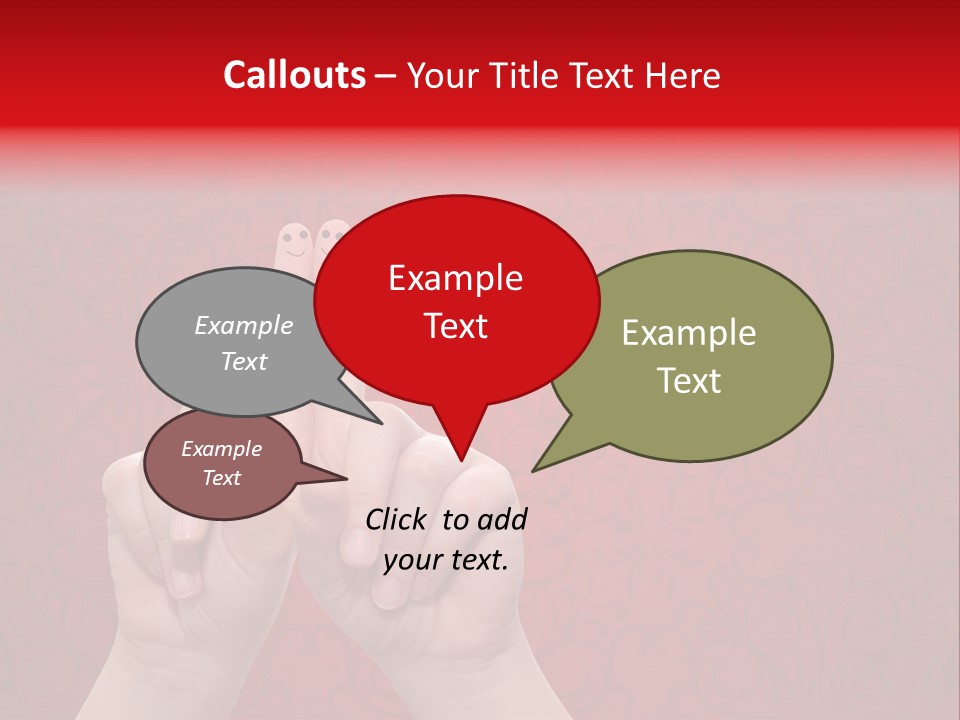 Callouts – Your Title Text Here

Example Text

Example Text

Example Text

Example Text

Click to add your text.